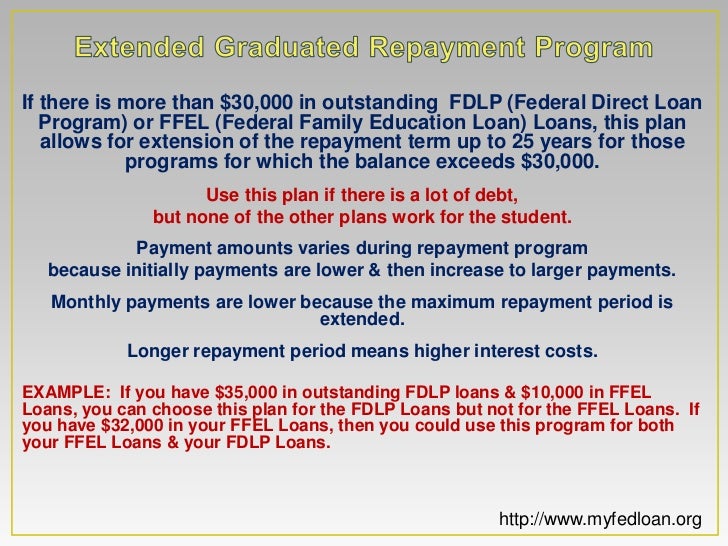 Extended Graduated Repayment Program

If there is more than \$30,000 in outstanding FDLP (Federal Direct Loan Program) or FFEL (Federal Family Education Loan) Loans, this plan allows for extension of the repayment term up to 25 years for those programs for which the balance exceeds \$30,000.

Use this plan if there is a lot of debt, but none of the other plans work for the student.

Payment amounts varies during repayment program because initially payments are lower & then increase to larger payments.

Monthly payments are lower because the maximum repayment period is extended.

Longer repayment period means higher interest costs.

EXAMPLE: If you have \$35,000 in outstanding FDLP loans & \$10,000 in FFEL Loans, you can choose this plan for the FDLP Loans but not for the FFEL Loans. If you have \$32,000 in your FFEL Loans, then you could use this program for both your FFEL Loans & your FDLP Loans.

http://www.myfedloan.org